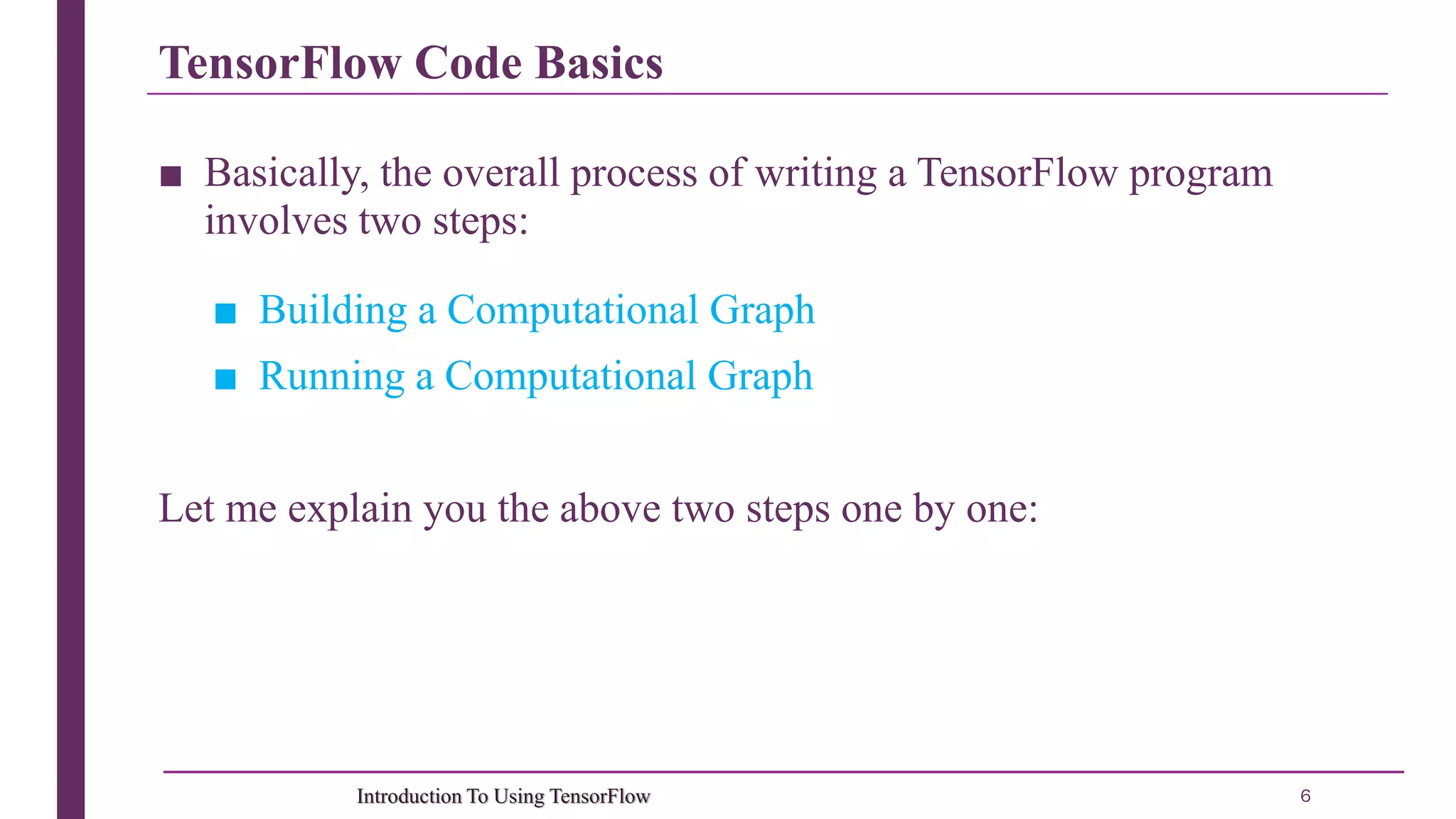 TensorFlow Code Basics

■ Basically, the overall process of writing a TensorFlow program involves two steps:

■ Building a Computational Graph

■ Running a Computational Graph

Let me explain you the above two steps one by one:

Introduction To Using TensorFlow

6